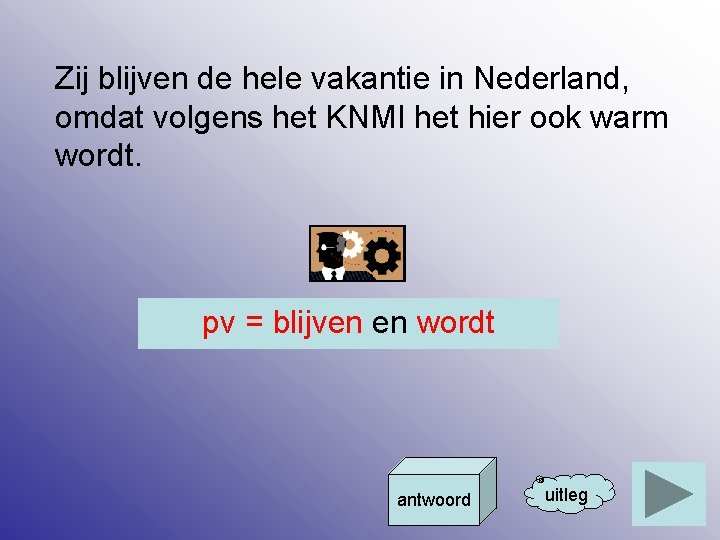 Zij blijven de hele vakantie in Nederland, omdat volgens het KNMI het hier ook warm wordt.

pv = blijven en wordt

antwoord

uitleg